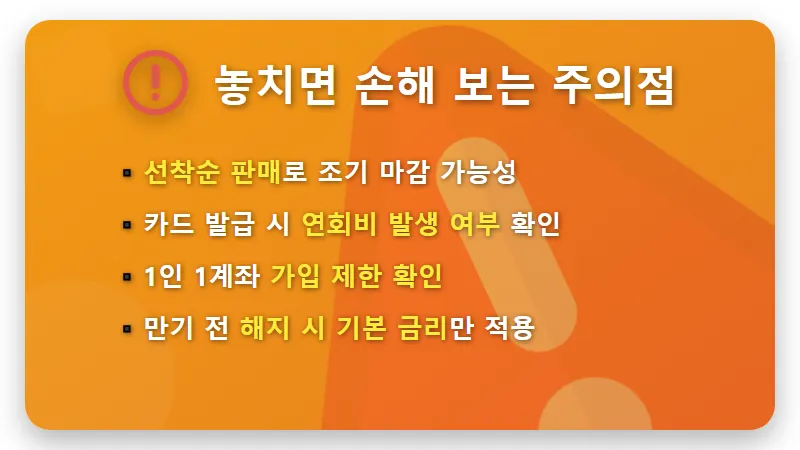 놓치면 손해 보는 주의점

▪ 선착순 판매로 조기 마감 가능성
▪ 카드 발급 시 연회비 발생 여부 확인
▪ 1인 1계좌 가입 제한 확인
▪ 만기 전 해지 시 기본 금리만 적용